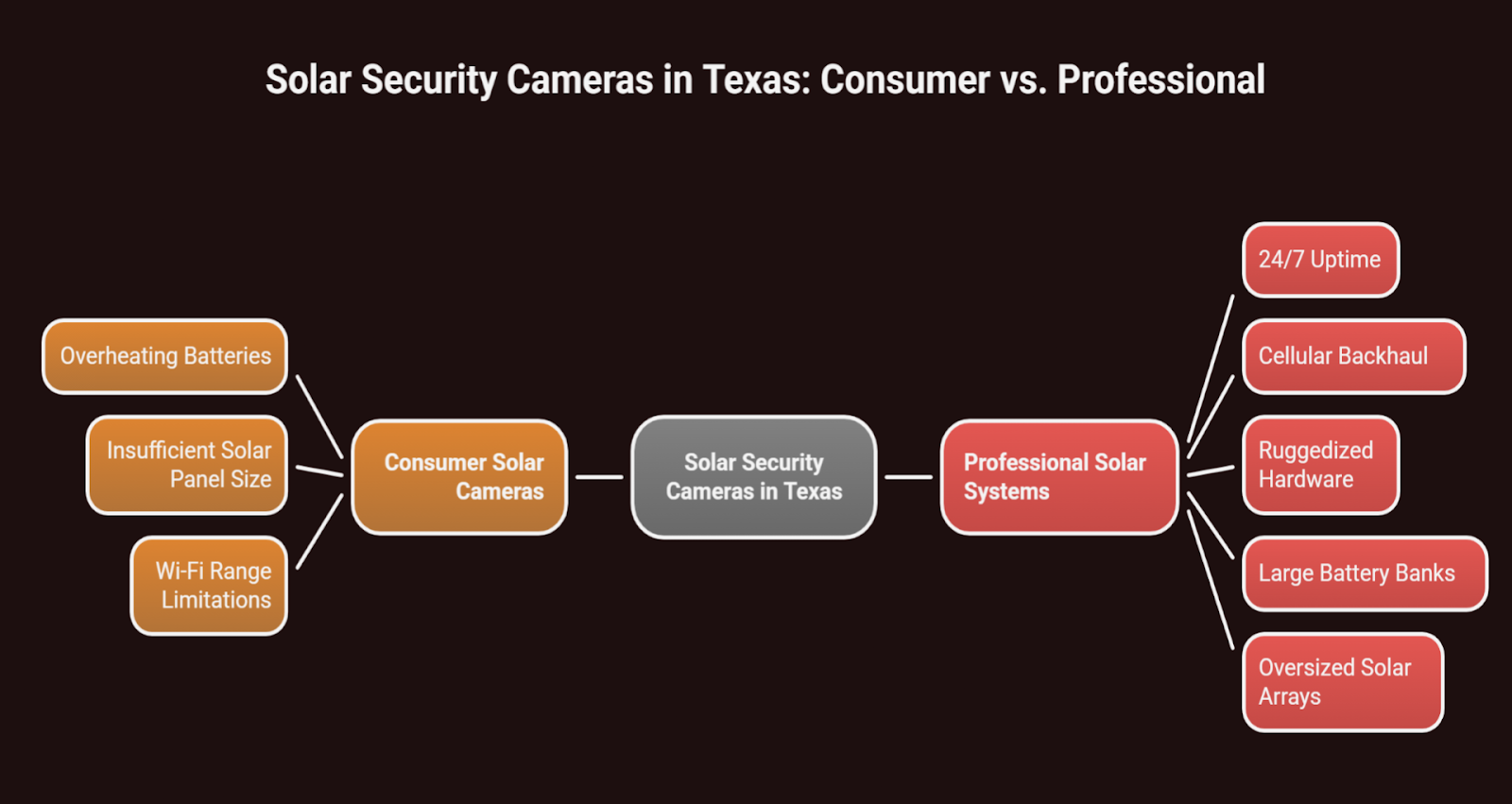 Solar Security Cameras in Texas: Consumer vs. Professional

Overheating Batteries

Insufficient Solar Panel Size

Wi-Fi Range Limitations

Consumer Solar Cameras

Solar Security Cameras in Texas

Professional Solar Systems

24/7 Uptime

Cellular Backhaul

Ruggedized Hardware

Large Battery Banks

Oversized Solar Arrays